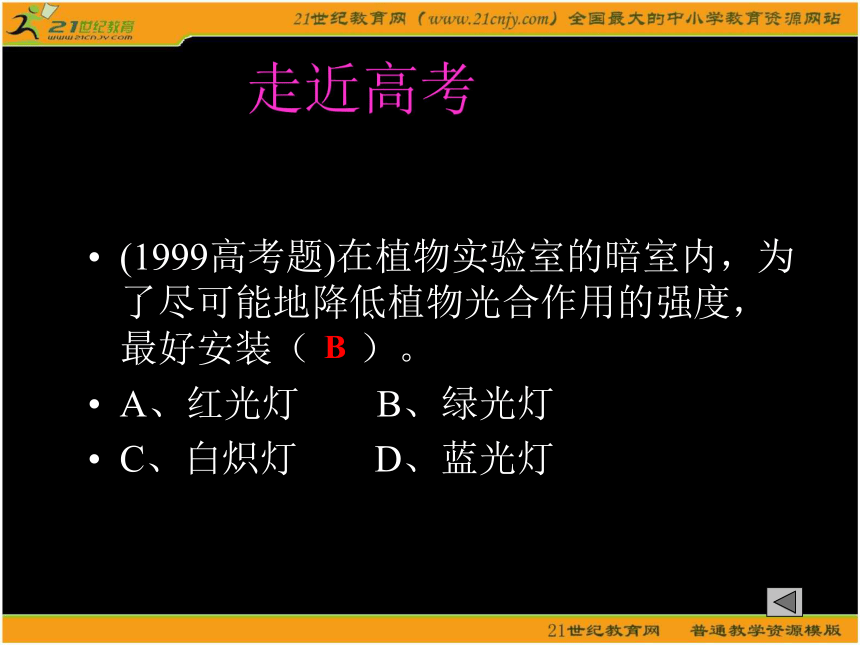 21世纪教育
www.21cnjy.com

21世纪教育网（www.21cnjy.com）全国最大的中小学教育资源网站

走近高考

• (1999高考题)在植物实验室的暗室内，为了尽可能地降低植物光合作用的强度，最好安装（ B ）。

• A、红光灯　　B、绿光灯

• C、白炽灯　　D、蓝光灯

21世纪教育网　普通教学资源模版